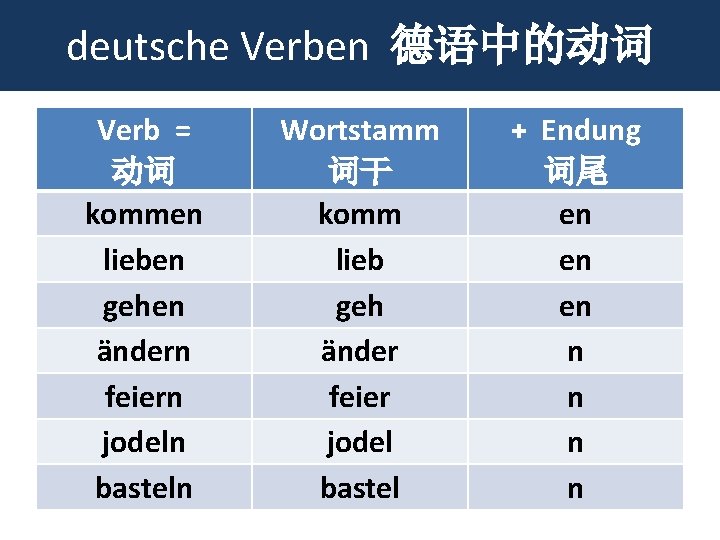 deutsche Verben 德语中的动词

| Verb = 动词 | Wortstamm 词干 | + Endung 词尾 |
|---|---|---|
| kommen | komm | en |
| lieben | lieb | en |
| gehen | geh | en |
| ändern | änder | n |
| feiern | feier | n |
| jodeln | jodel | n |
| basteln | bastel | n |